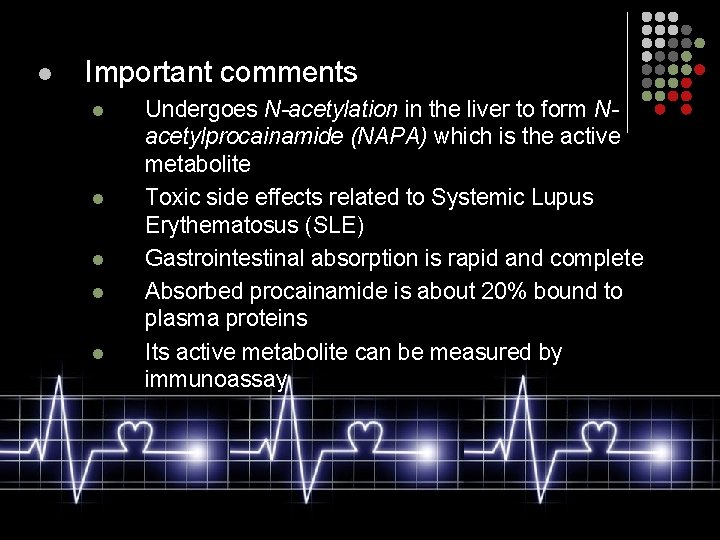 Important comments

Undergoes N-acetylation in the liver to form N-acetylprocainamide (NAPA) which is the active metabolite

Toxic side effects related to Systemic Lupus Erythematosus (SLE)

Gastrointestinal absorption is rapid and complete

Absorbed procainamide is about 20% bound to plasma proteins

Its active metabolite can be measured by immunoassay